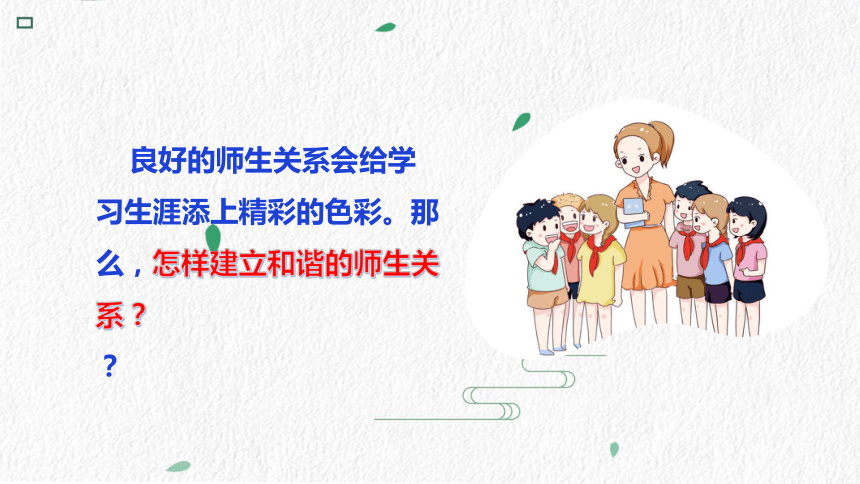 良好的师生关系会给学习生涯添上精彩的色彩。那么，怎样建立和谐的师生关系？

？